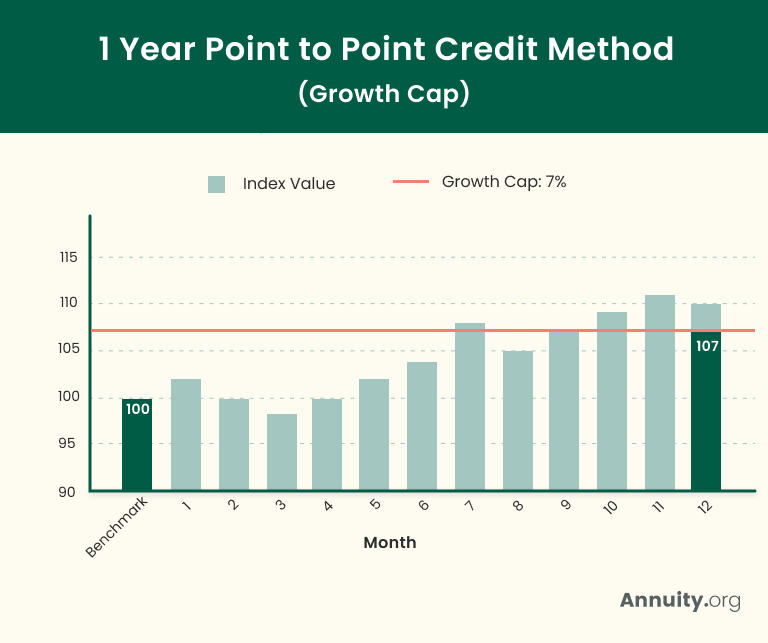 1 Year Point to Point Credit Method
(Growth Cap)

Index Value
Growth Cap: 7%

115
110
105
100
95
90

100
107

Benchmark
1
2
3
4
5
6
7
8
9
10
11
12

Month

Annuity.org